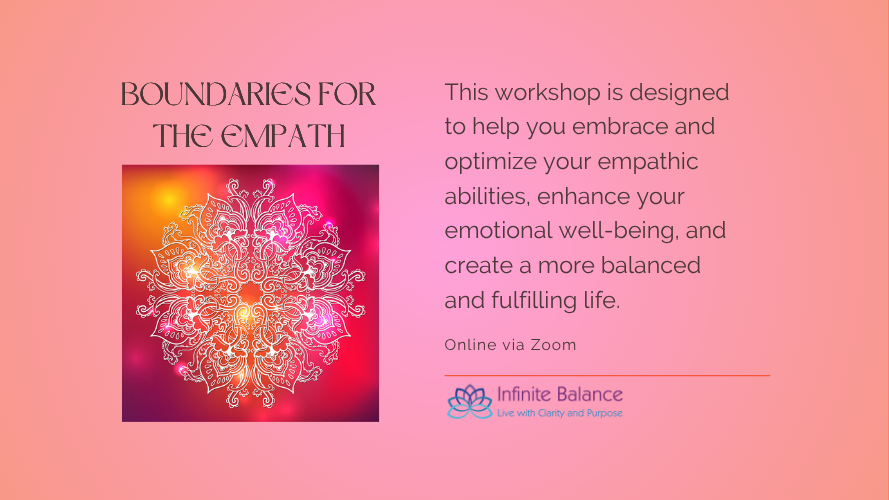 BOUNDARIES FOR THE EMPATH

This workshop is designed to help you embrace and optimize your empathic abilities, enhance your emotional well-being, and create a more balanced and fulfilling life.

Online via Zoom

Infinite Balance
Live with Clarity and Purpose